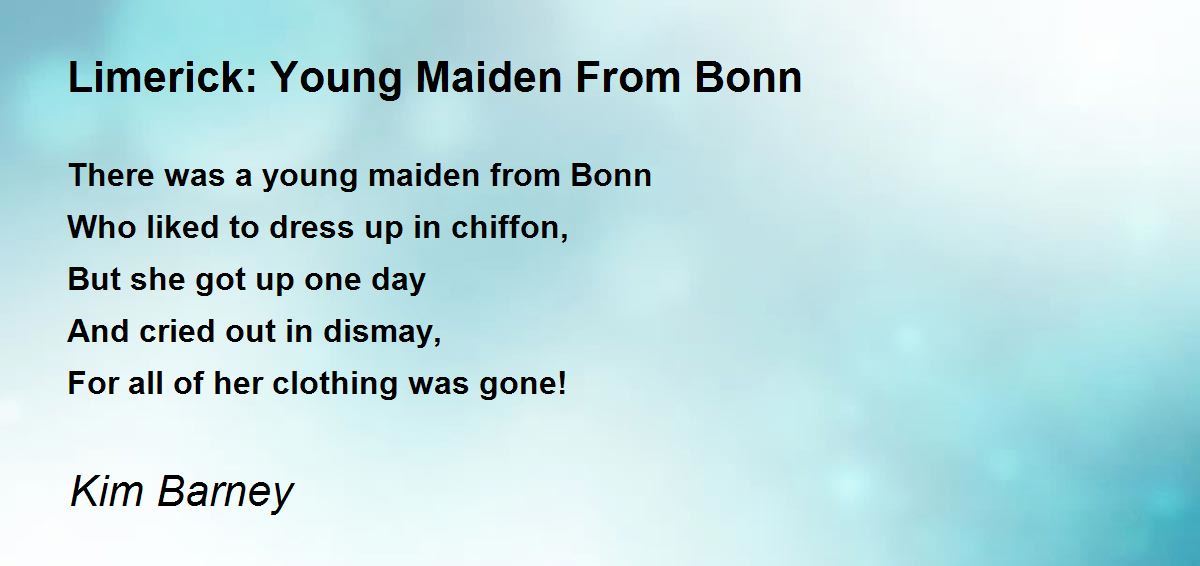 Limerick: Young Maiden From Bonn

There was a young maiden from Bonn
Who liked to dress up in chiffon,
But she got up one day
And cried out in dismay,
For all of her clothing was gone!

Kim Barney